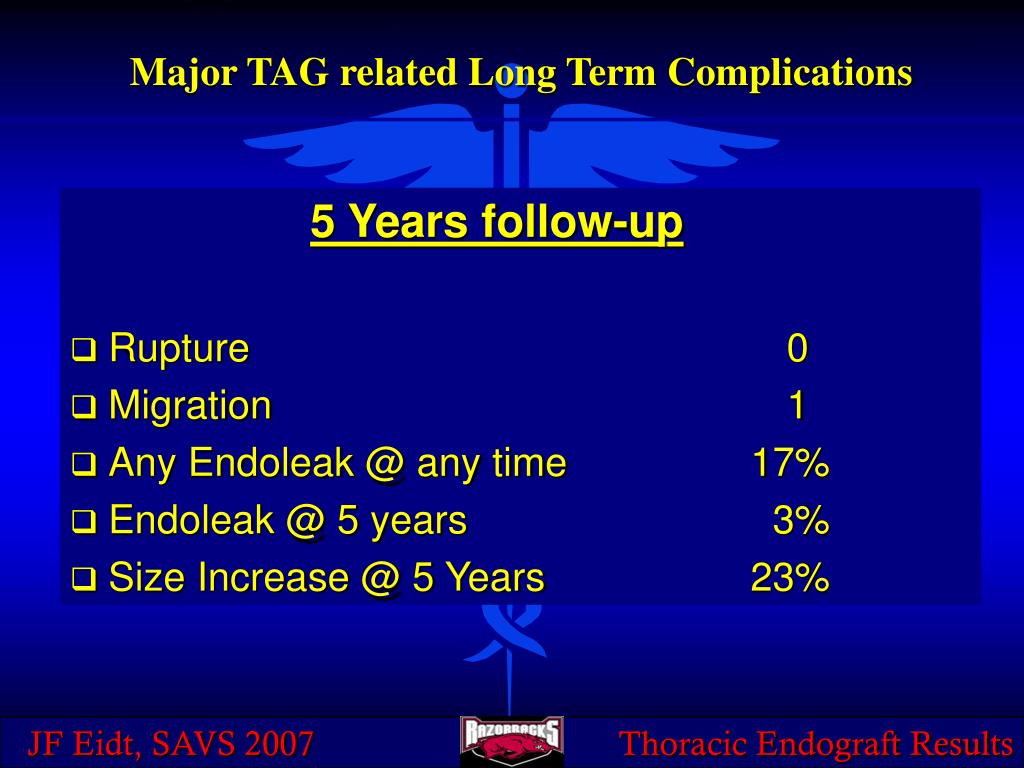 Major TAG related Long Term Complications

5 Years follow-up

❑ Rupture 0
❑ Migration 1
❑ Any Endoleak @ any time 17%
❑ Endoleak @ 5 years 3%
❑ Size Increase @ 5 Years 23%

JF Eidt, SAVS 2007

RAZORBACKS

Thoracic Endograft Results